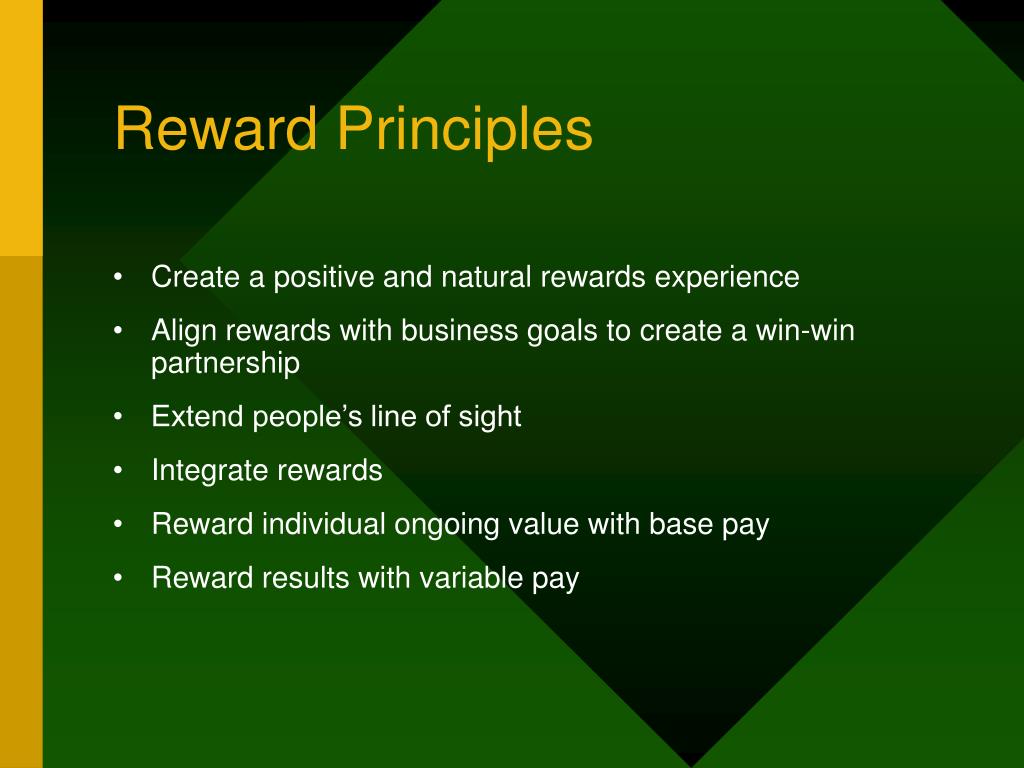 Reward Principles

• Create a positive and natural rewards experience
• Align rewards with business goals to create a win-win partnership
• Extend people’s line of sight
• Integrate rewards
• Reward individual ongoing value with base pay
• Reward results with variable pay